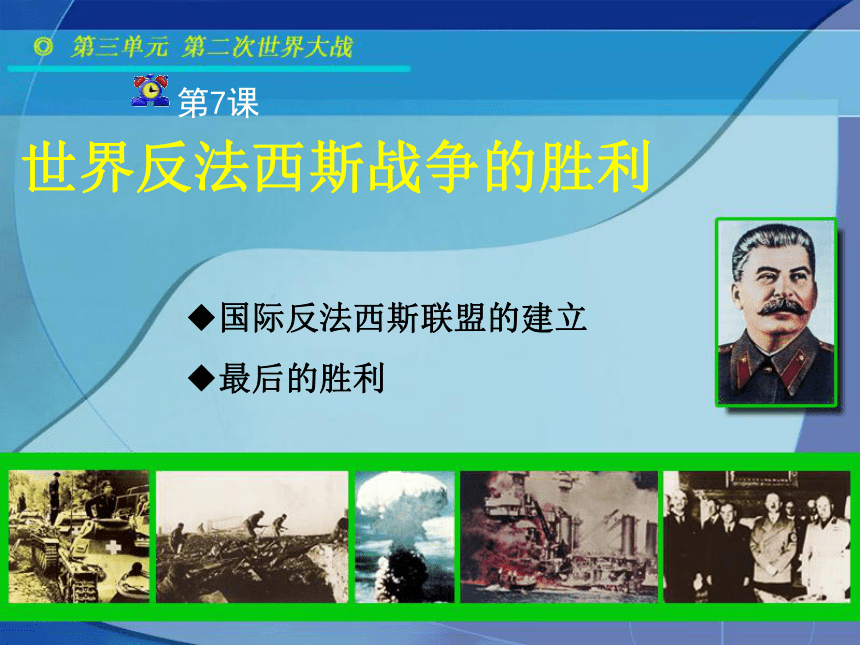 ◎ 第三单元 第二次世界大战

第7课

世界反法西斯战争的胜利

◆国际反法西斯联盟的建立

◆最后的胜利